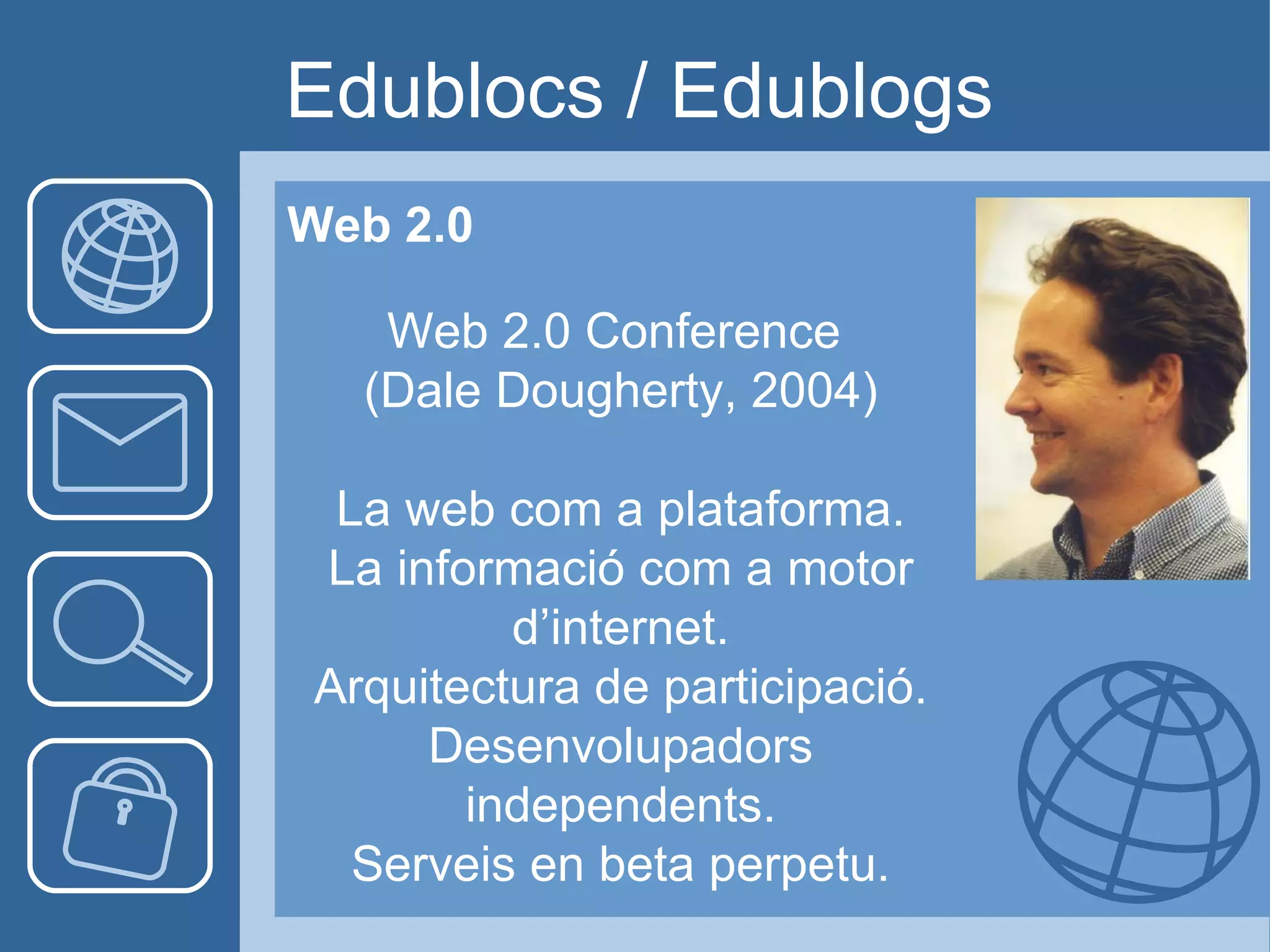 Edublocs / Edublogs

Web 2.0

Web 2.0 Conference (Dale Dougherty, 2004)

La web com a plataforma.
La informació com a motor d’internet.
Arquitectura de participació.
Desenvolupadors independents.
Serveis en beta perpetu.